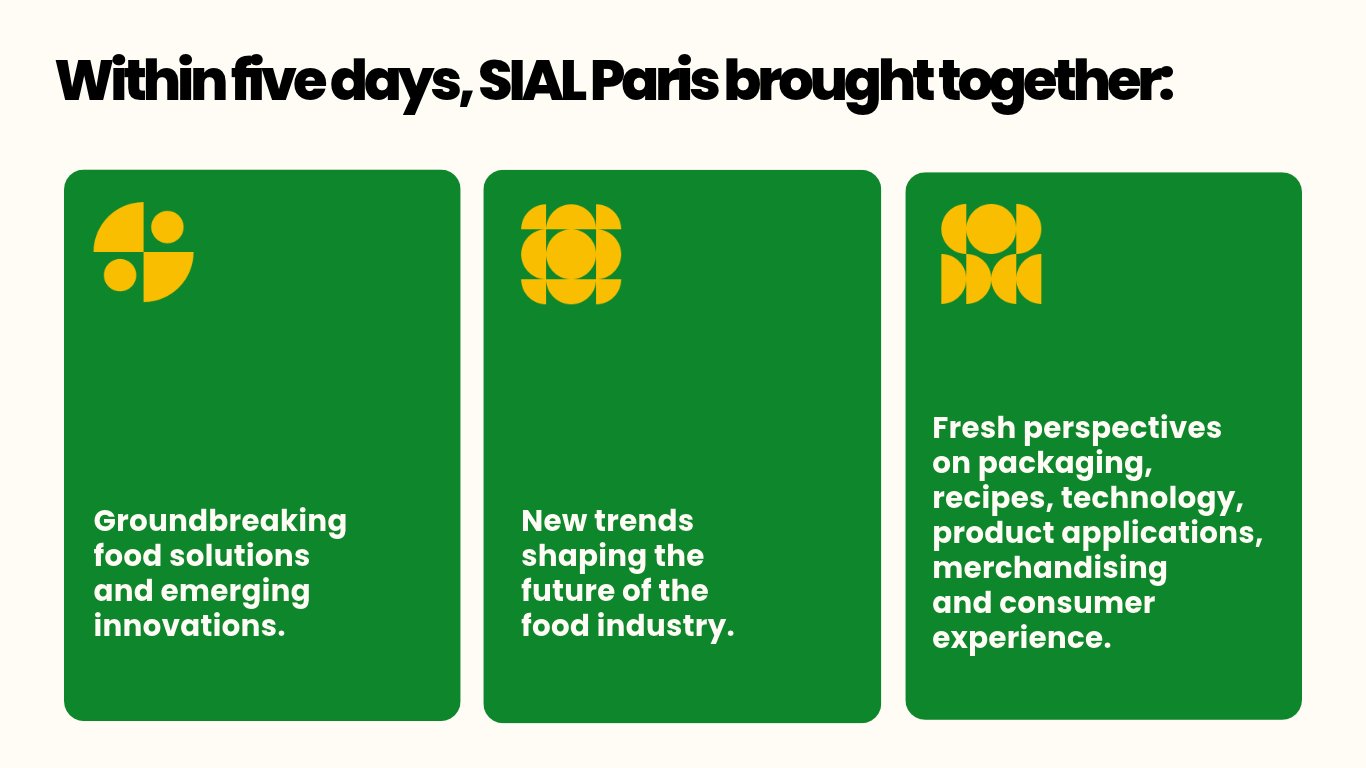 Within five days, SIAL Paris brought together:

Groundbreaking food solutions and emerging innovations.

New trends shaping the future of the food industry.

Fresh perspectives on packaging, recipes, technology, product applications, merchandising and consumer experience.